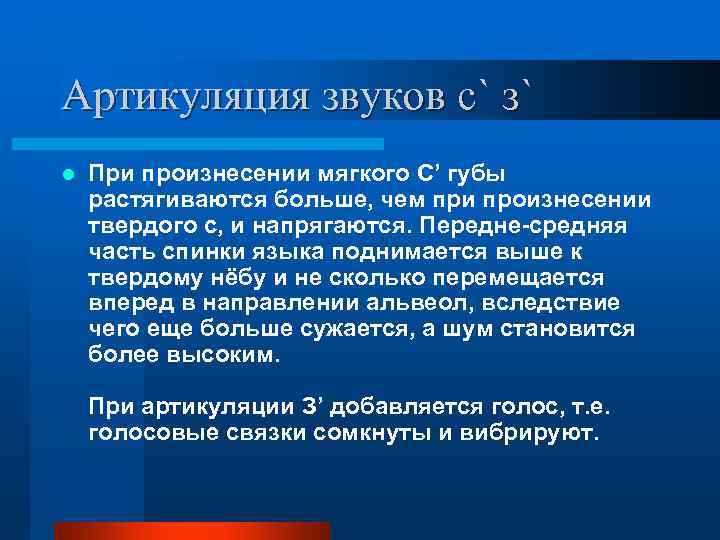 Артикуляция звуков с` з`

При произнесении мягкого С’ губы растягиваются больше, чем при произнесении твердого с, и напрягаются. Передне-средняя часть спинки языка поднимается выше к твердому нёбу и не сколько перемещается вперед в направлении альвеол, вследствие чего еще больше сужается, а шум становится более высоким.

При артикуляции З’ добавляется голос, т.е. голосовые связки сомкнуты и вибрируют.